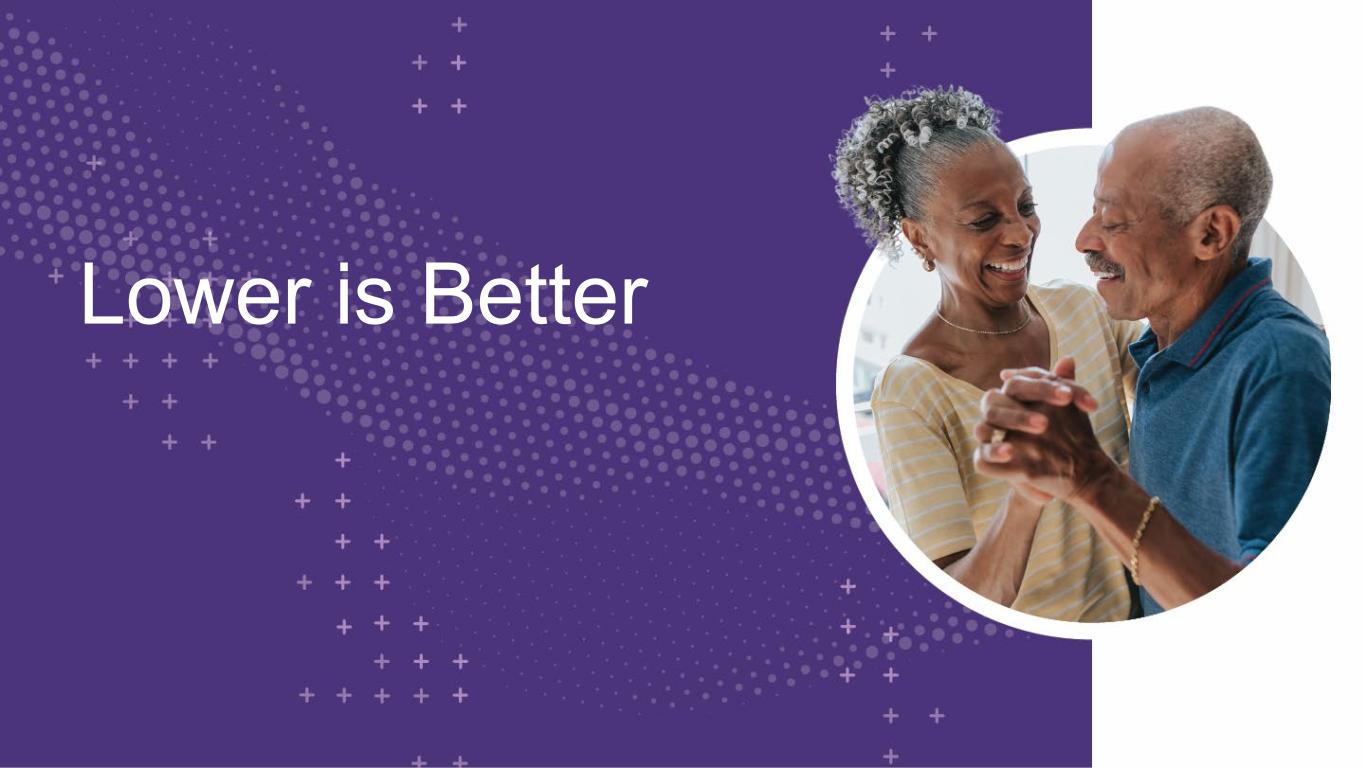 Lower is Better